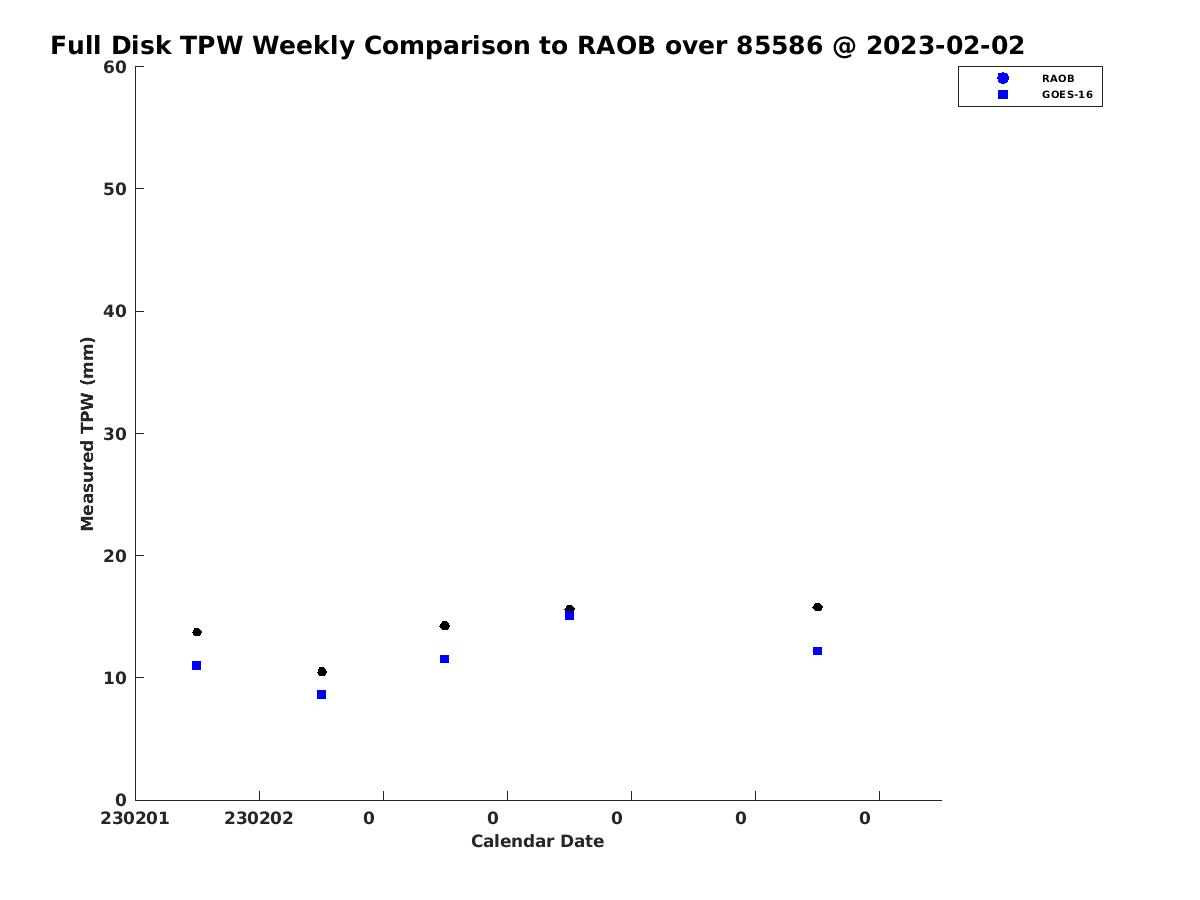 Full Disk TPW Weekly Comparison to RAOB over 85586 @ 2023-02-02

RAOB
GOES-16

Measured TPW (mm)

60
50
40
30
20
10
0

230201 230202 0 0 0 0 0

Calendar Date